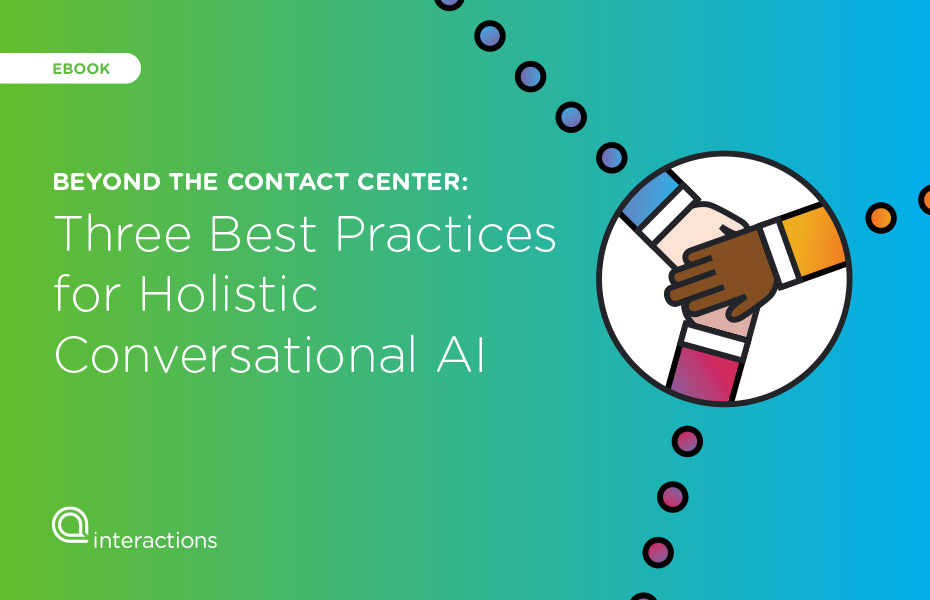 EBOOK

BEYOND THE CONTACT CENTER:
Three Best Practices for Holistic Conversational AI

interactions